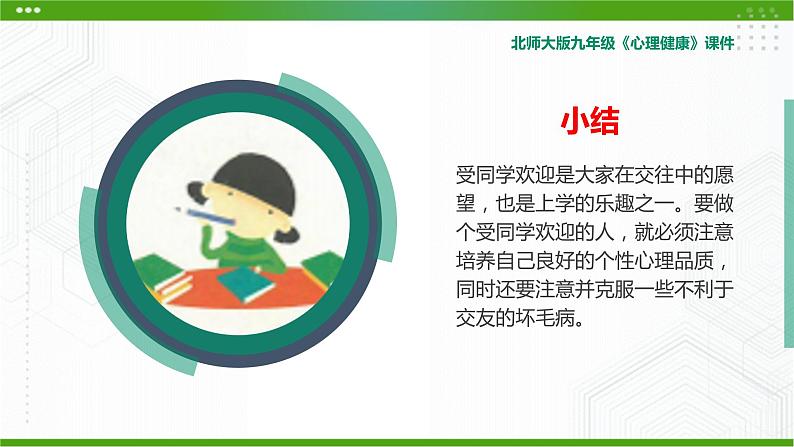 北师大版九年级《心理健康》课件

小结

受同学欢迎是大家在交往中的愿望，也是上学的乐趣之一。要做个受同学欢迎的人，就必须注意培养自己良好的个性心理品质，同时还要注意并克服一些不利于交友的坏毛病。